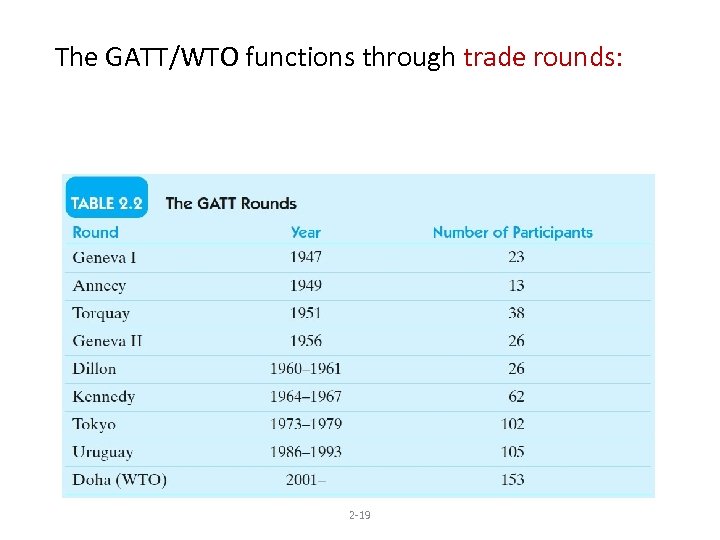 The GATT/WTO functions through trade rounds:

TABLE 2.2 The GATT Rounds

| Round | Year | Number of Participants |
|---|---|---|
| Geneva I | 1947 | 23 |
| Annecy | 1949 | 13 |
| Torquay | 1951 | 38 |
| Geneva II | 1956 | 26 |
| Dillon | 1960–1961 | 26 |
| Kennedy | 1964–1967 | 62 |
| Tokyo | 1973–1979 | 102 |
| Uruguay | 1986–1993 | 105 |
| Doha (WTO) | 2001– | 153 |

2-19